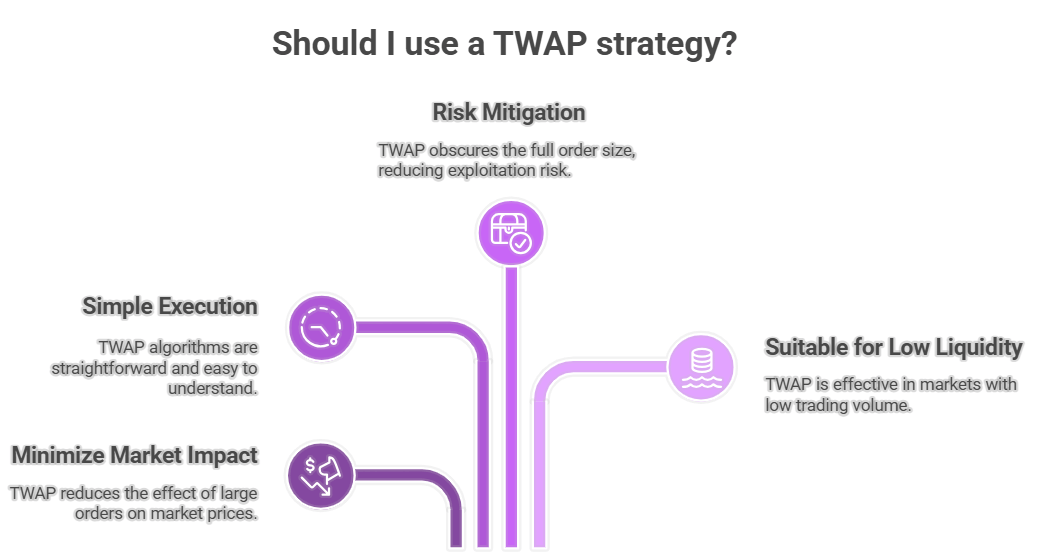 Should I use a TWAP strategy?

Risk Mitigation

TWAP obscures the full order size, reducing exploitation risk.

Simple Execution

TWAP algorithms are straightforward and easy to understand.

Suitable for Low Liquidity

TWAP is effective in markets with low trading volume.

Minimize Market Impact

TWAP reduces the effect of large orders on market prices.